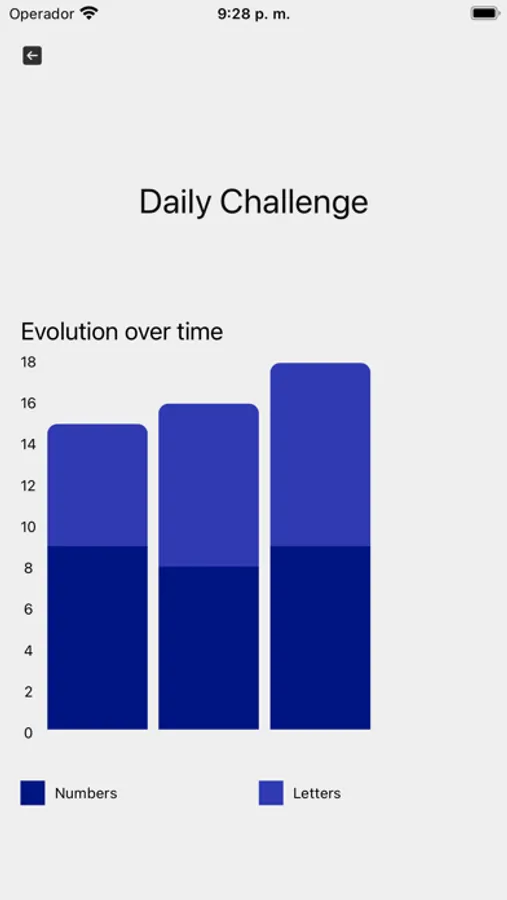 Operador 9:28 p. m.

Daily Challenge

Evolution over time

18
16
14
12
10
8
6
4
2
0

Numbers Letters